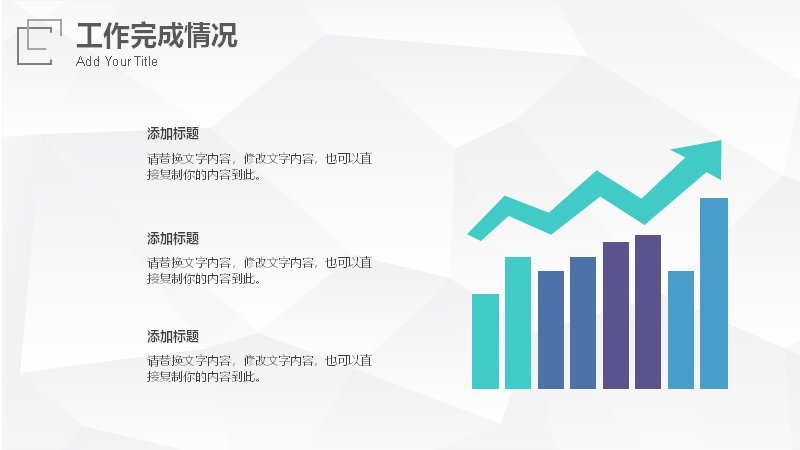 工作完成情况
Add Your Title

添加标题
请替换文字内容，修改文字内容，也可以直接复制你的内容到此。

添加标题
请替换文字内容，修改文字内容，也可以直接复制你的内容到此。

添加标题
请替换文字内容，修改文字内容，也可以直接复制你的内容到此。